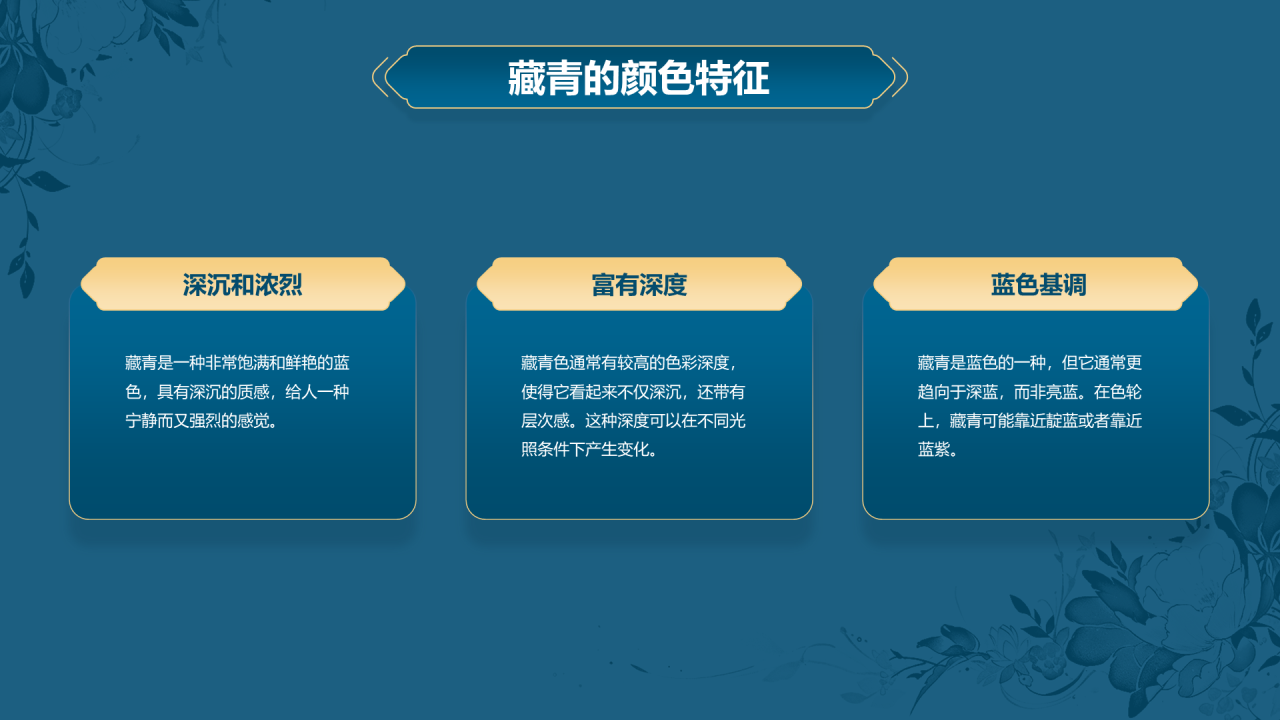 藏青的颜色特征

深沉和浓烈

藏青是一种非常饱满和鲜艳的蓝色，具有深沉的质感，给人一种宁静而又强烈的感觉。

富有深度

藏青色通常有较高的色彩深度，使得它看起来不仅深沉，还带有层次感。这种深度可以在不同光照条件下产生变化。

蓝色基调

藏青是蓝色的一种，但它通常更趋向于深蓝，而非亮蓝。在色轮上，藏青可能靠近靛蓝或者靠近蓝紫。